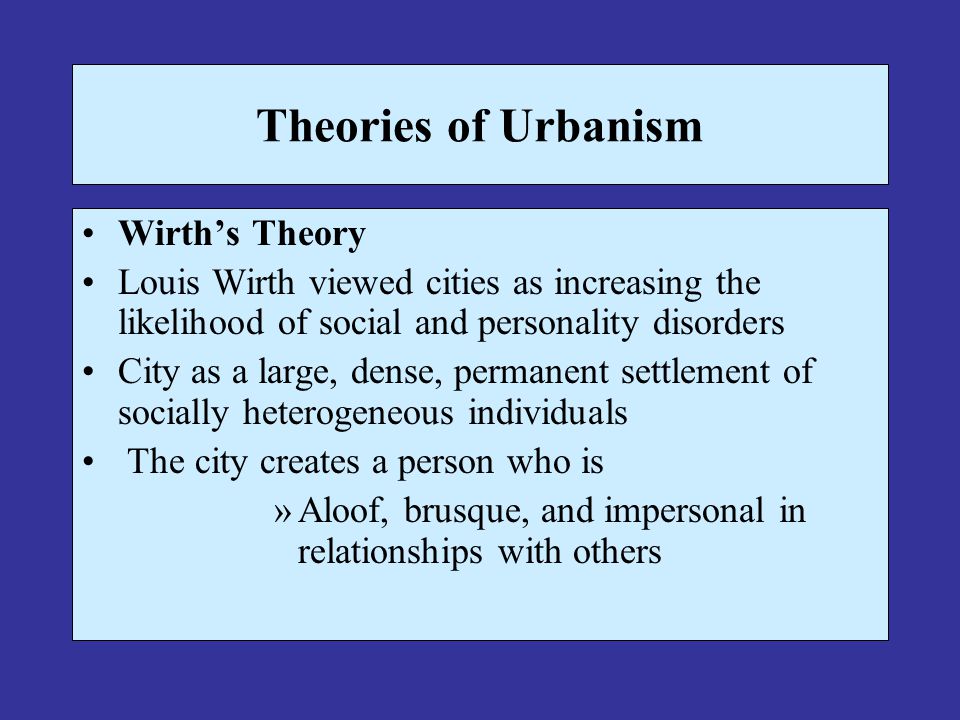 Theories of Urbanism

• Wirth's Theory
• Louis Wirth viewed cities as increasing the likelihood of social and personality disorders
• City as a large, dense, permanent settlement of socially heterogeneous individuals
• The city creates a person who is
» Aloof, brusque, and impersonal in relationships with others